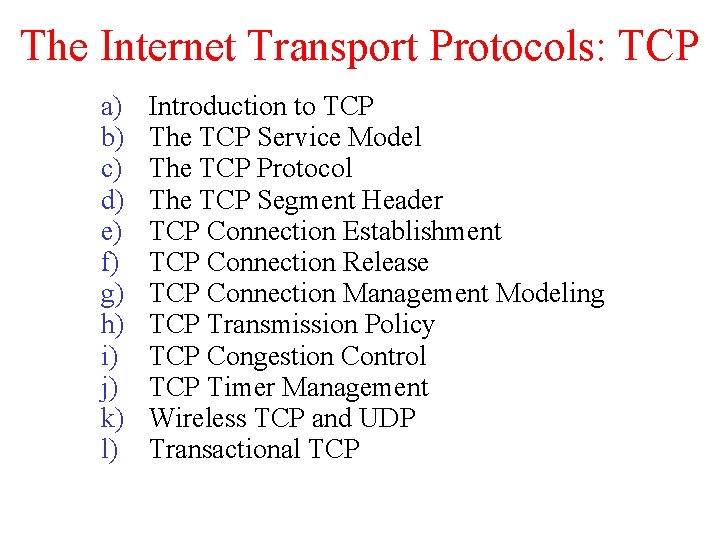 The Internet Transport Protocols: TCP

a) Introduction to TCP
b) The TCP Service Model
c) The TCP Protocol
d) The TCP Segment Header
e) TCP Connection Establishment
f) TCP Connection Release
g) TCP Connection Management Modeling
h) TCP Transmission Policy
i) TCP Congestion Control
j) TCP Timer Management
k) Wireless TCP and UDP
l) Transactional TCP